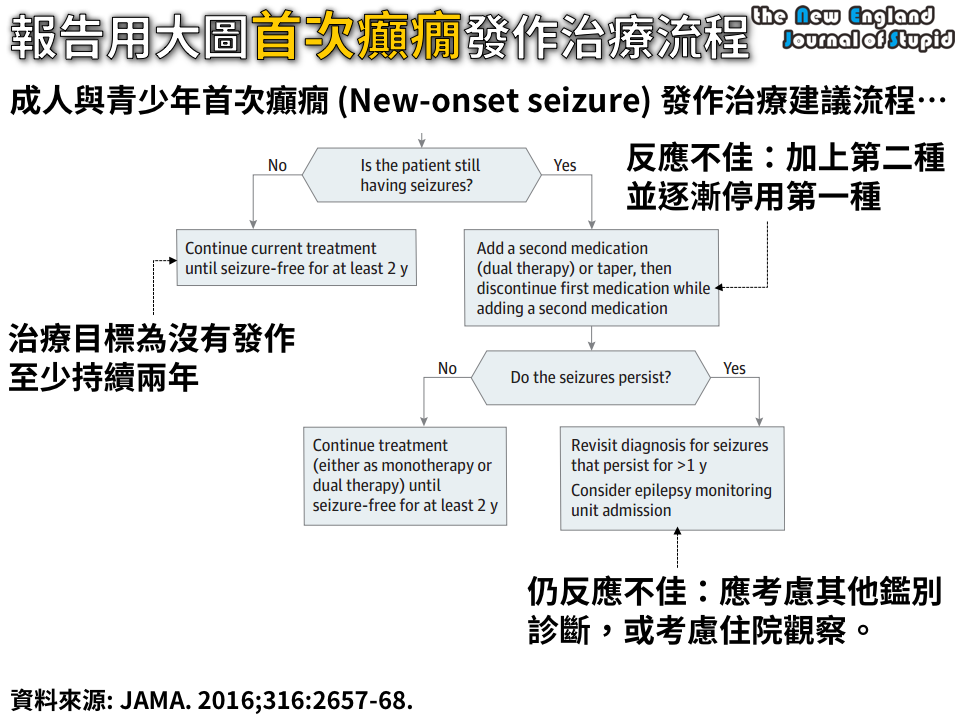 報告用大圖首次癲癇發作治療流程

the New England Journal of Stupid

成人與青少年首次癲癇 (New-onset seizure) 發作治療建議流程…

Is the patient still having seizures?

No

Yes

反應不佳：加上第二種並逐漸停用第一種

Continue current treatment until seizure-free for at least 2 y

Add a second medication (dual therapy) or taper, then discontinue first medication while adding a second medication

治療目標為沒有發作至少持續兩年

Do the seizures persist?

No

Yes

Continue treatment (either as monotherapy or dual therapy) until seizure-free for at least 2 y

Revisit diagnosis for seizures that persist for >1 y

Consider epilepsy monitoring unit admission

仍反應不佳：應考慮其他鑑別診斷，或考慮住院觀察。

資料來源: JAMA. 2016;316:2657-68.